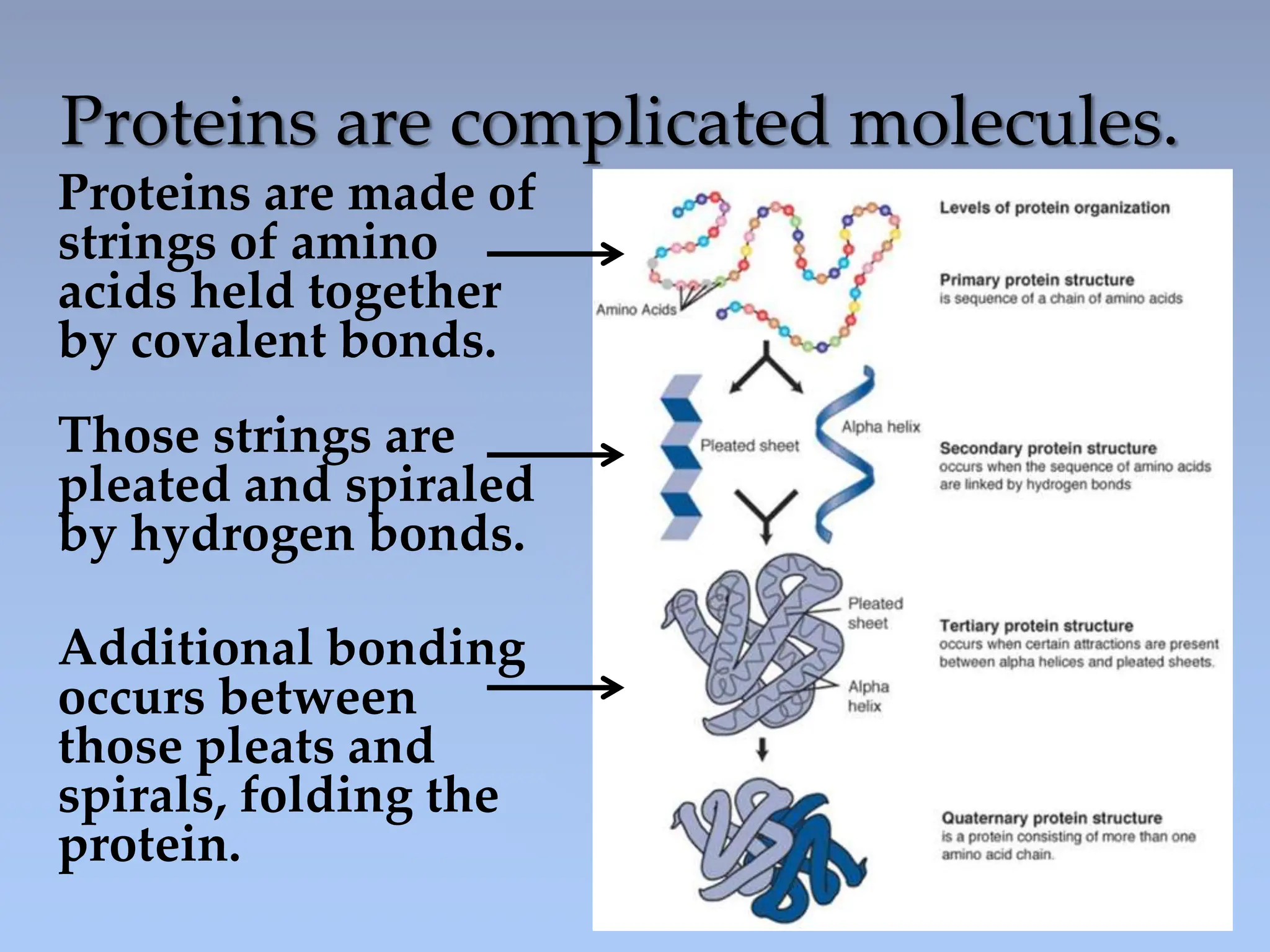 Proteins are complicated molecules.

Proteins are made of strings of amino acids held together by covalent bonds.

Those strings are pleated and spiraled by hydrogen bonds.

Additional bonding occurs between those pleats and spirals, folding the protein.

Levels of protein organization

Amino Acids

Primary protein structure
is sequence of a chain of amino acids

Pleated sheet

Alpha helix

Secondary protein structure
occurs when the sequence of amino acids are linked by hydrogen bonds

Pleated sheet

Alpha helix

Tertiary protein structure
occurs when certain attractions are present between alpha helices and pleated sheets.

Quaternary protein structure
is a protein consisting of more than one amino acid chain.